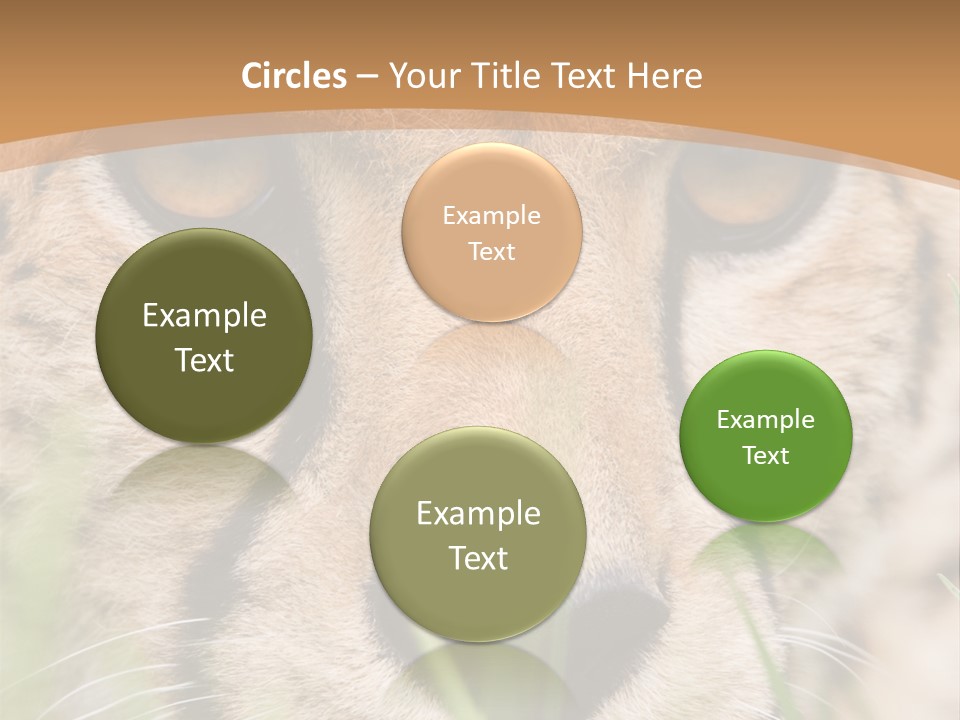 Circles – Your Title Text Here

Example Text

Example Text

Example Text

Example Text